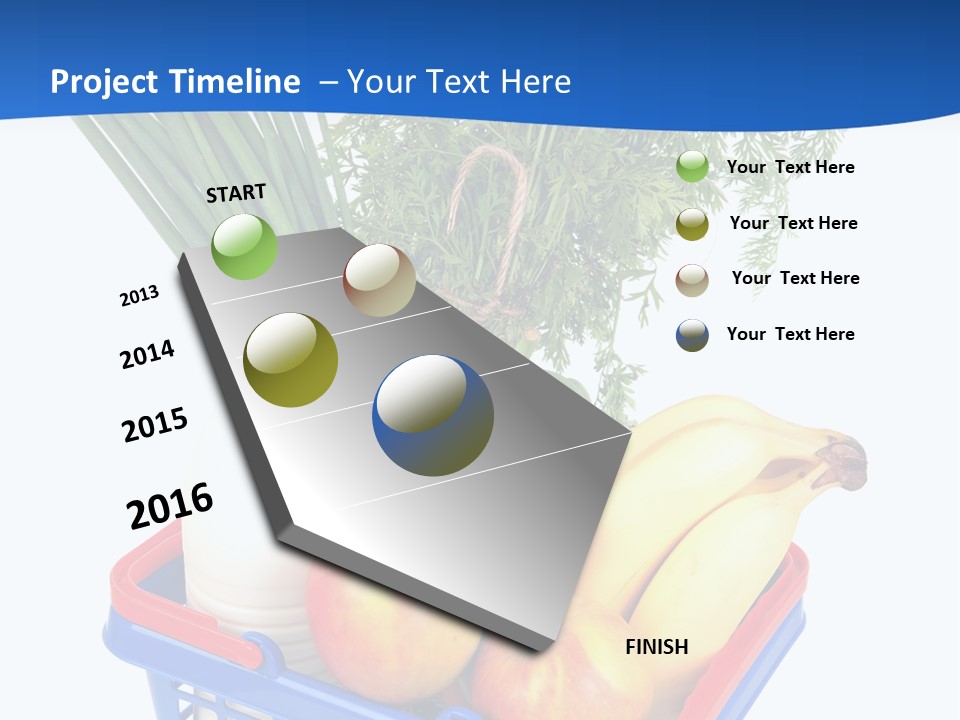 Project Timeline – Your Text Here

START

2013

2014

2015

2016

FINISH

Your Text Here

Your Text Here

Your Text Here

Your Text Here